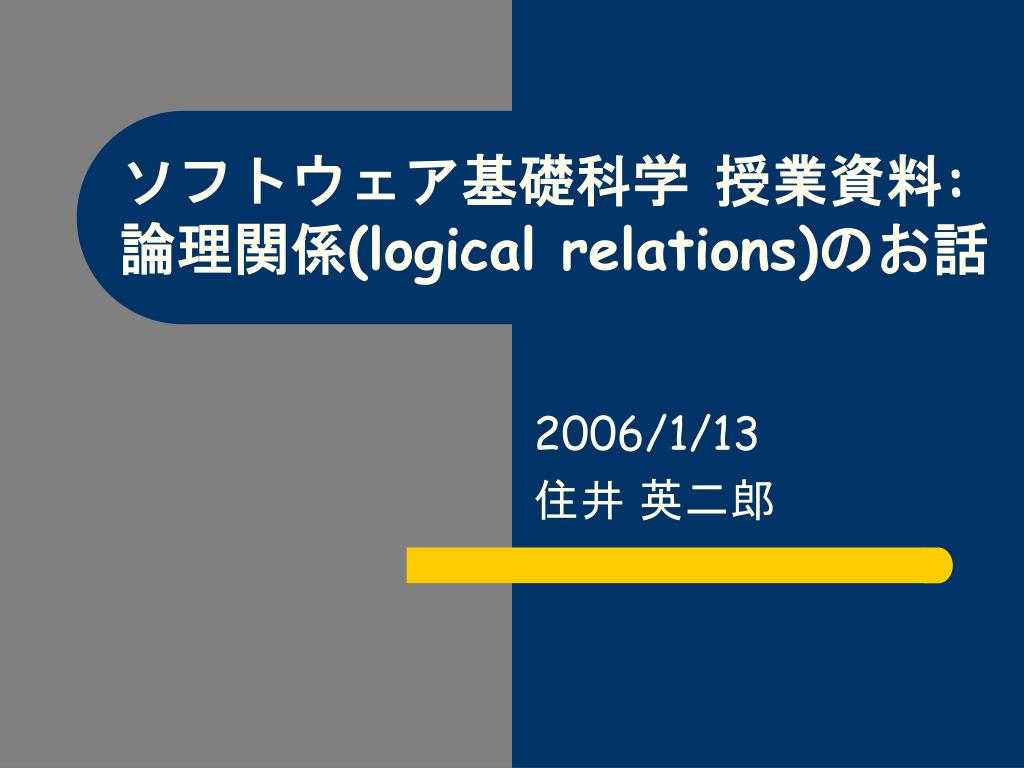 ソフトウェア基礎科学 授業資料:
論理関係(logical relations)のお話

2006/1/13
住井 英二郎